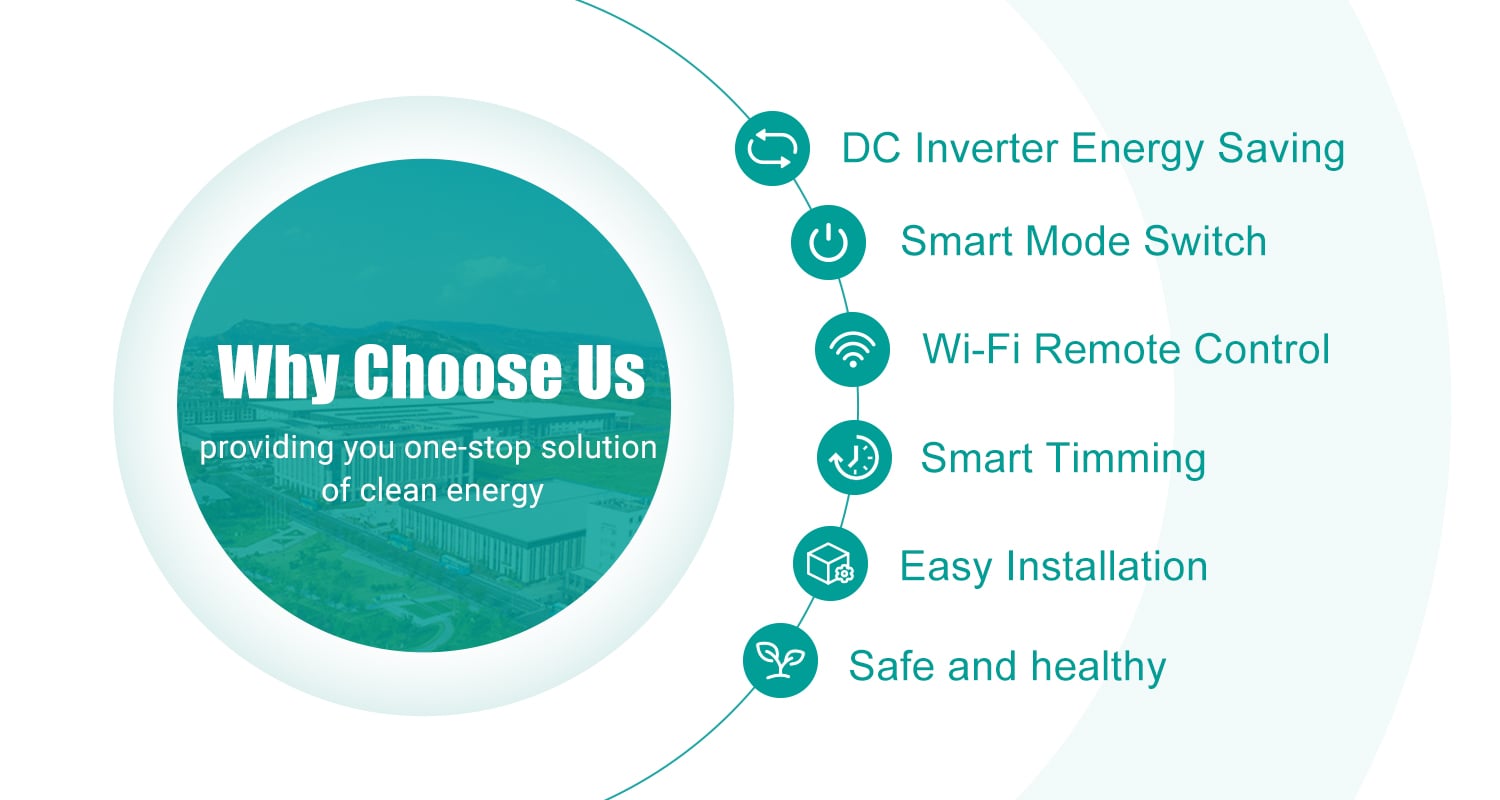 Why Choose Us

providing you one-stop solution of clean energy

DC Inverter Energy Saving

Smart Mode Switch

Wi-Fi Remote Control

Smart Timming

Easy Installation

Safe and healthy